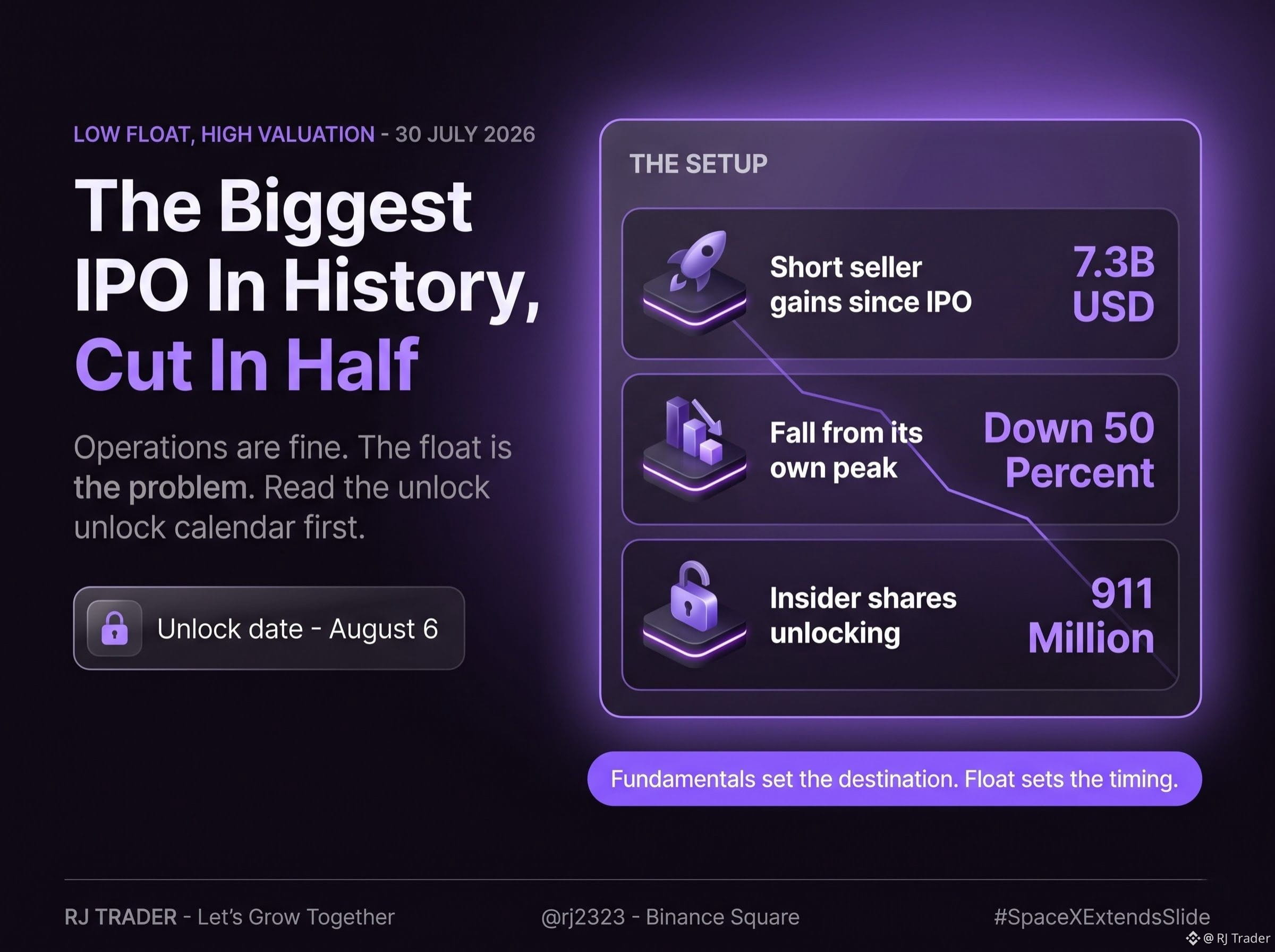 LOW FLOAT, HIGH VALUATION - 30 JULY 2026

The Biggest IPO In History, Cut In Half

Operations are fine. The float is the problem. Read the unlock unlock calendar first.

Unlock date - August 6

THE SETUP

Short seller gains since IPO
7.3B USD

Fall from its own peak
Down 50 Percent

Insider shares unlocking
911 Million

Fundamentals set the destination. Float sets the timing.

RJ TRADER - Let's Grow Together

@rj2323 - Binance Square

#SpaceXExtendsSlide

@ RJ Trader